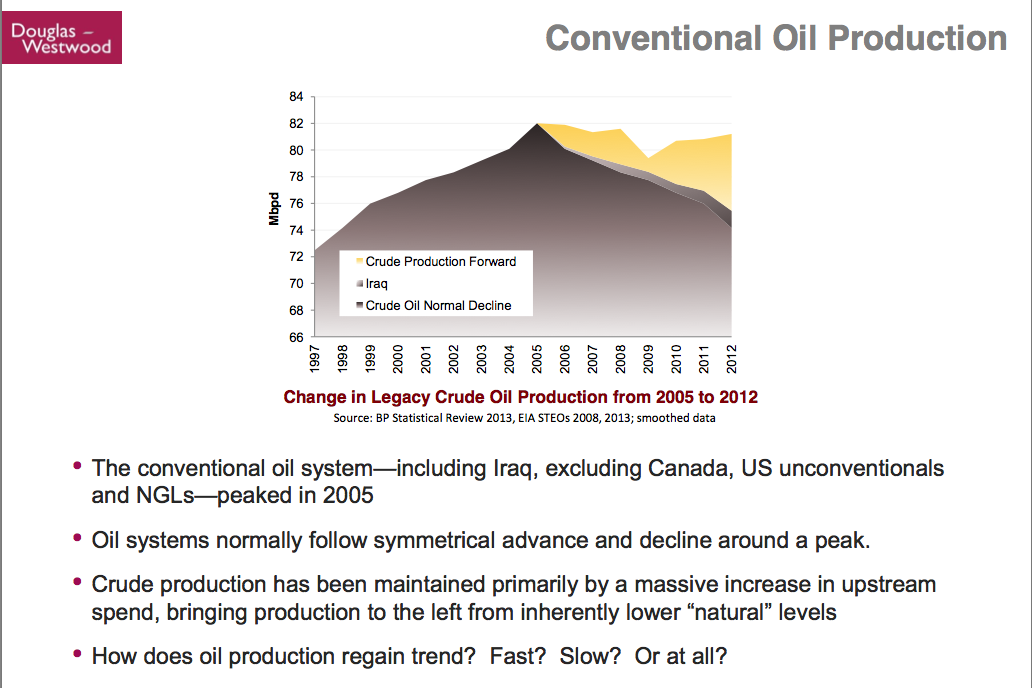 Douglas – Westwood

Conventional Oil Production

84
82
80
78
76
74
72
70
68
66

Mbpd

Crude Production Forward
Iraq
Crude Oil Normal Decline

1997 1998 1999 2000 2001 2002 2003 2004 2005 2006 2007 2008 2009 2010 2011 2012

Change in Legacy Crude Oil Production from 2005 to 2012
Source: BP Statistical Review 2013, EIA STEOs 2008, 2013; smoothed data

• The conventional oil system—including Iraq, excluding Canada, US unconventionals and NGLs—peaked in 2005

• Oil systems normally follow symmetrical advance and decline around a peak.

• Crude production has been maintained primarily by a massive increase in upstream spend, bringing production to the left from inherently lower “natural” levels

• How does oil production regain trend? Fast? Slow? Or at all?